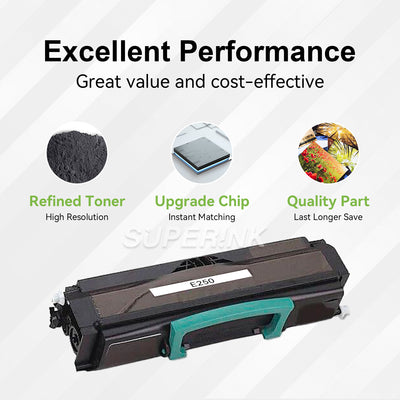 Excellent Performance
Great value and cost-effective

Refined Toner
High Resolution

Upgrade Chip
Instant Matching

Quality Part
Last Longer Save

SUPERINK

E250